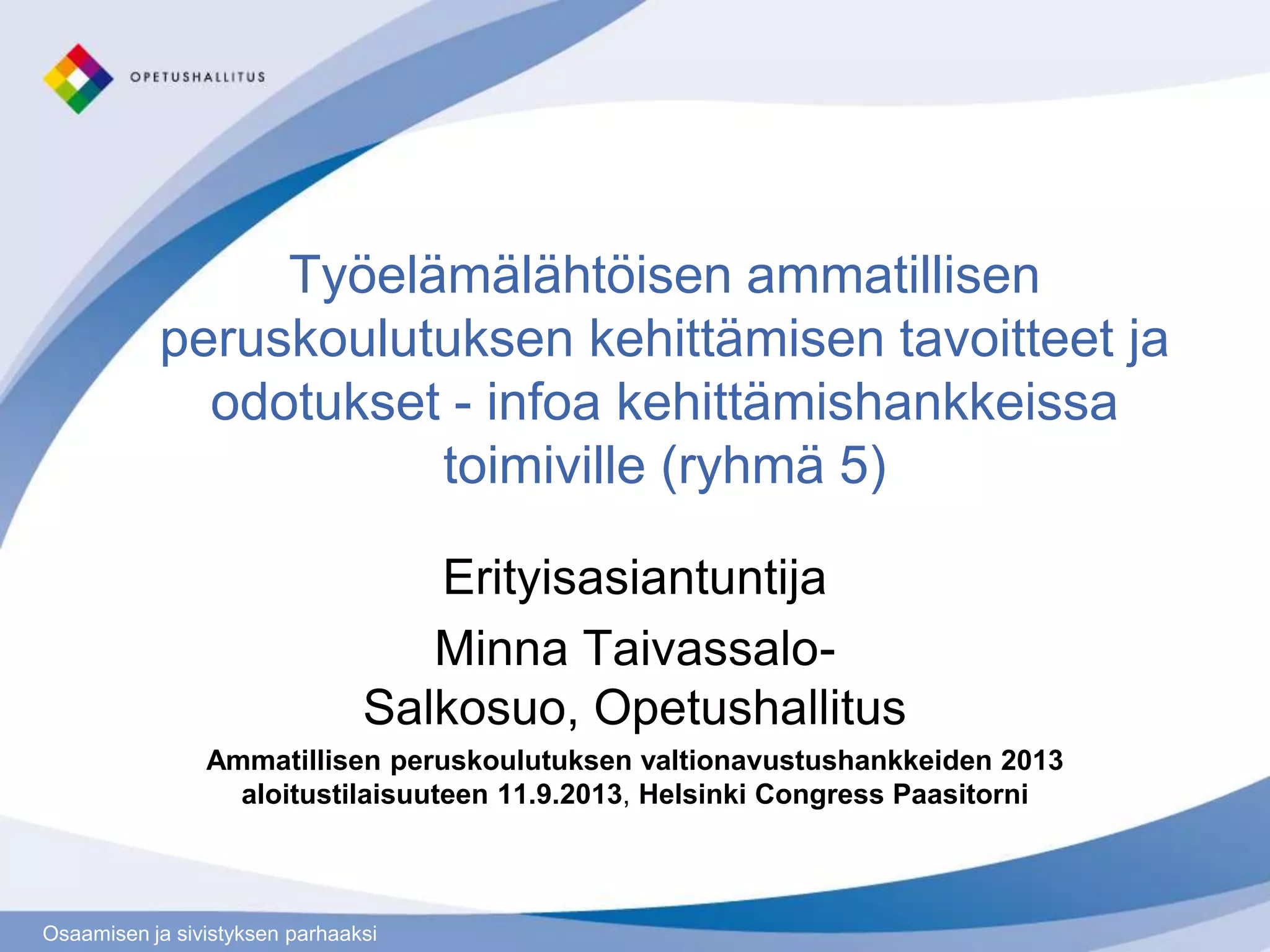 OPETUSHALLITUS

Työelämälähtöisen ammatillisen peruskoulutuksen kehittämisen tavoitteet ja odotukset - infoa kehittämishankkeissa toimiville (ryhmä 5)

Erityisasiantuntija

Minna Taivassalo-Salkosuo, Opetushallitus

Ammatillisen peruskoulutuksen valtionavustushankkeiden 2013 aloitustilaisuuteen 11.9.2013, Helsinki Congress Paasitorni

Osaamisen ja sivistyksen parhaaksi